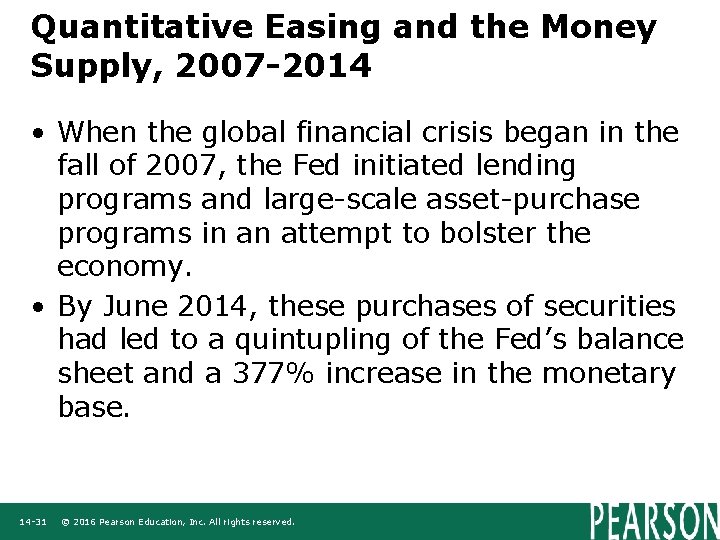 Quantitative Easing and the Money Supply, 2007-2014

• When the global financial crisis began in the fall of 2007, the Fed initiated lending programs and large-scale asset-purchase programs in an attempt to bolster the economy.

• By June 2014, these purchases of securities had led to a quintupling of the Fed's balance sheet and a 377% increase in the monetary base.

14-31 © 2016 Pearson Education, Inc. All rights reserved.

PEARSON